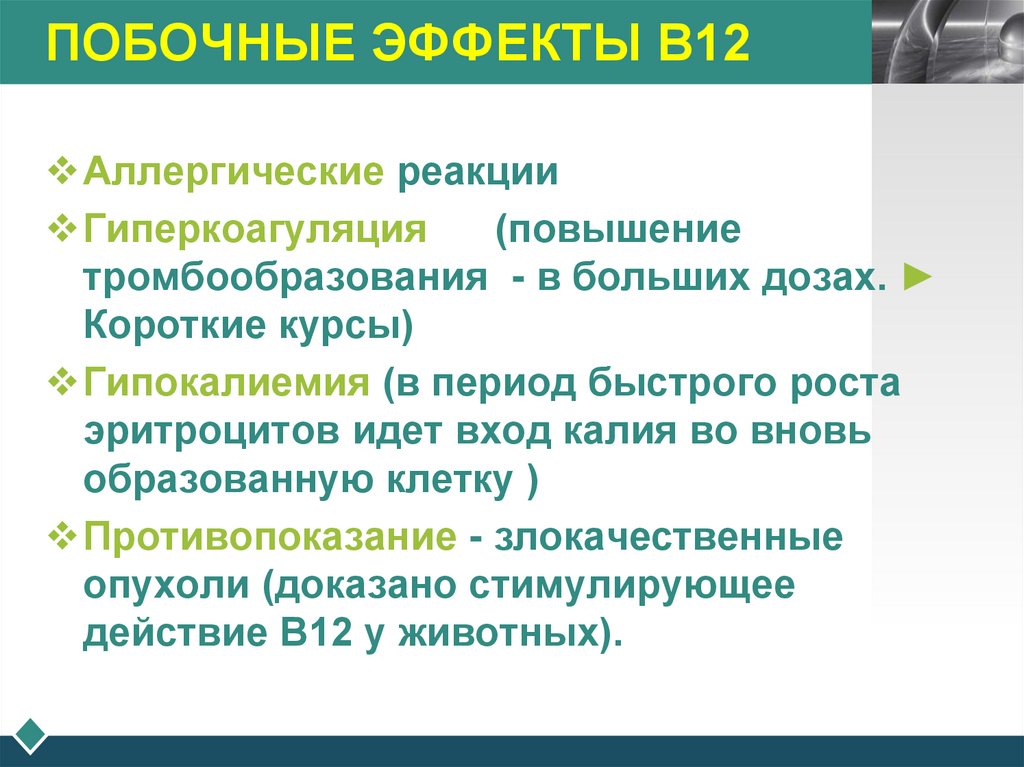 ПОБОЧНЫЕ ЭФФЕКТЫ В12

❖ Аллергические реакции

❖ Гиперкоагуляция (повышение тромбообразования - в больших дозах. ► Короткие курсы)

❖ Гипокалиемия (в период быстрого роста эритроцитов идет вход калия во вновь образованную клетку )

❖ Противопоказание - злокачественные опухоли (доказано стимулирующее действие В12 у животных).